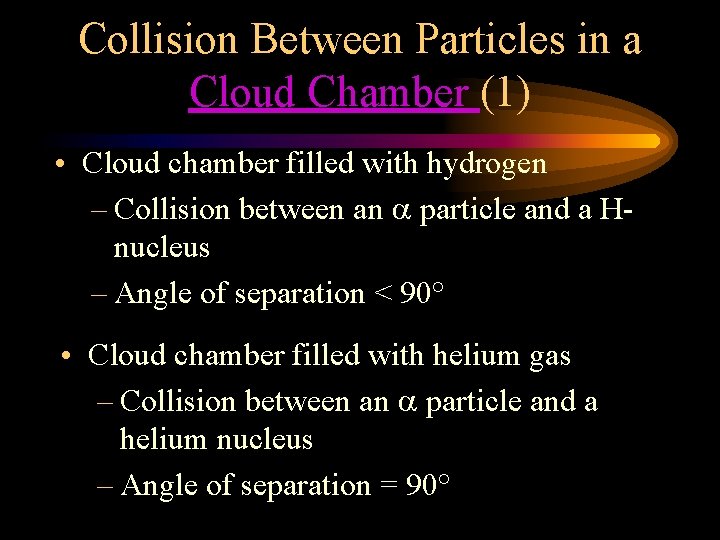 Collision Between Particles in a Cloud Chamber (1)

• Cloud chamber filled with hydrogen
– Collision between an $\alpha$ particle and a H-nucleus
– Angle of separation < 90°

• Cloud chamber filled with helium gas
– Collision between an $\alpha$ particle and a helium nucleus
– Angle of separation = 90°